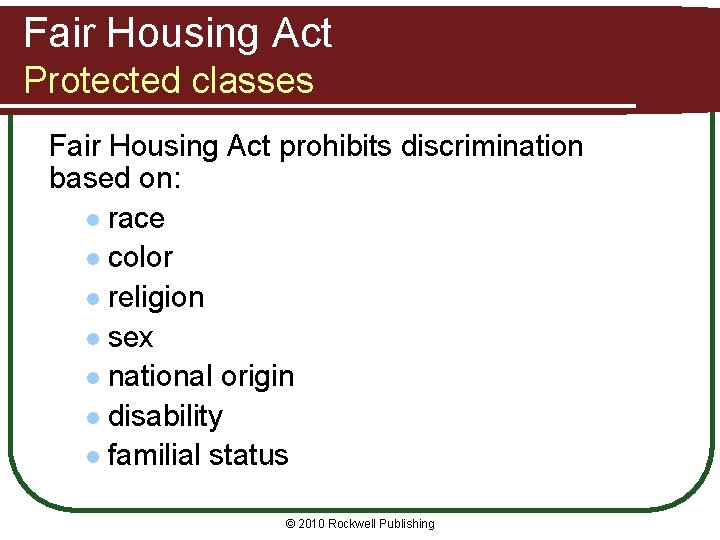 Fair Housing Act
Protected classes

Fair Housing Act prohibits discrimination based on:

- race
- color
- religion
- sex
- national origin
- disability
- familial status

© 2010 Rockwell Publishing